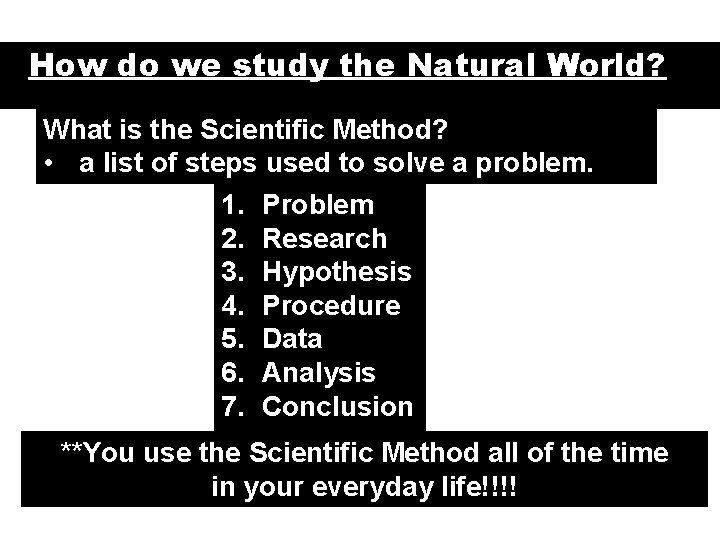 How do we study the Natural World?

What is the Scientific Method?
• a list of steps used to solve a problem.

1. Problem
2. Research
3. Hypothesis
4. Procedure
5. Data
6. Analysis
7. Conclusion

**You use the Scientific Method all of the time in your everyday life!!!!